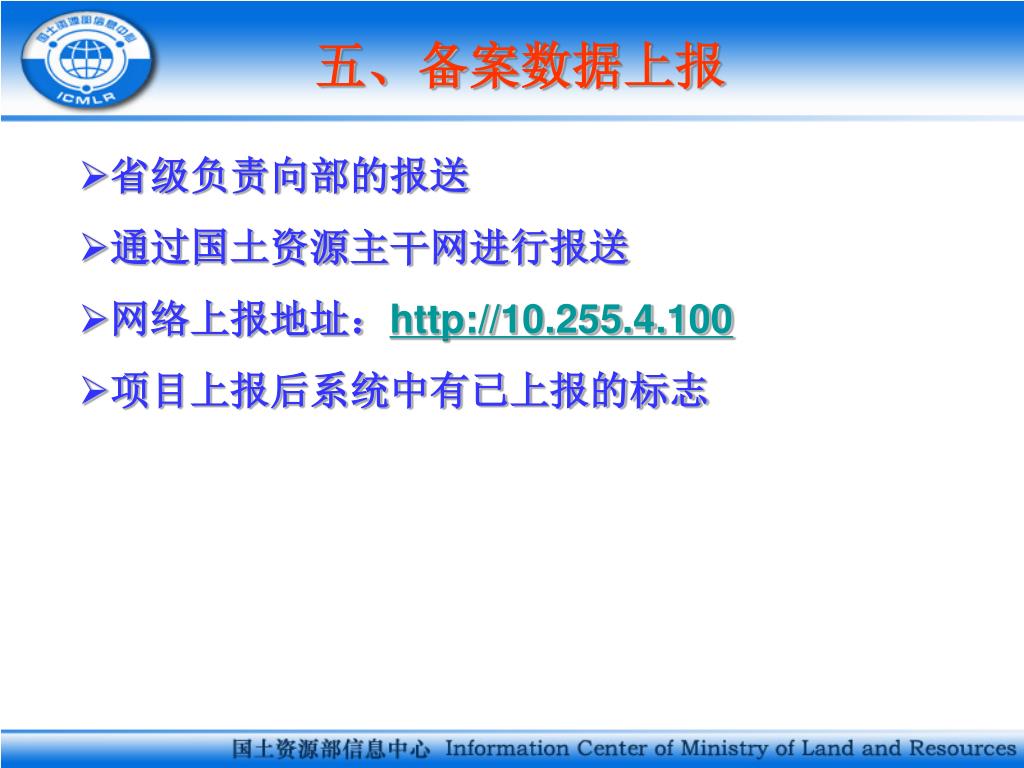 国土资源部信息中心
ICMLR

五、备案数据上报

➢省级负责向部的报送

➢通过国土资源主干网进行报送

➢网络上报地址：http://10.255.4.100

➢项目上报后系统中有已上报的标志

国土资源部信息中心 Information Center of Ministry of Land and Resources